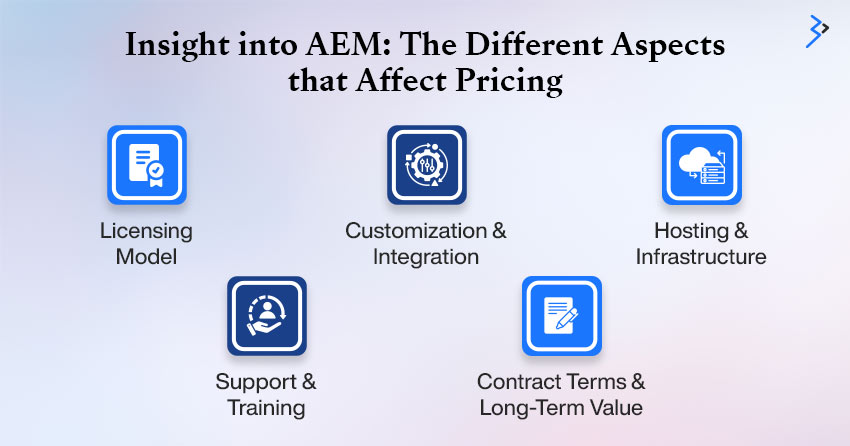 Insight into AEM: The Different Aspects that Affect Pricing

Licensing Model

Customization & Integration

Hosting & Infrastructure

Support & Training

Contract Terms & Long-Term Value